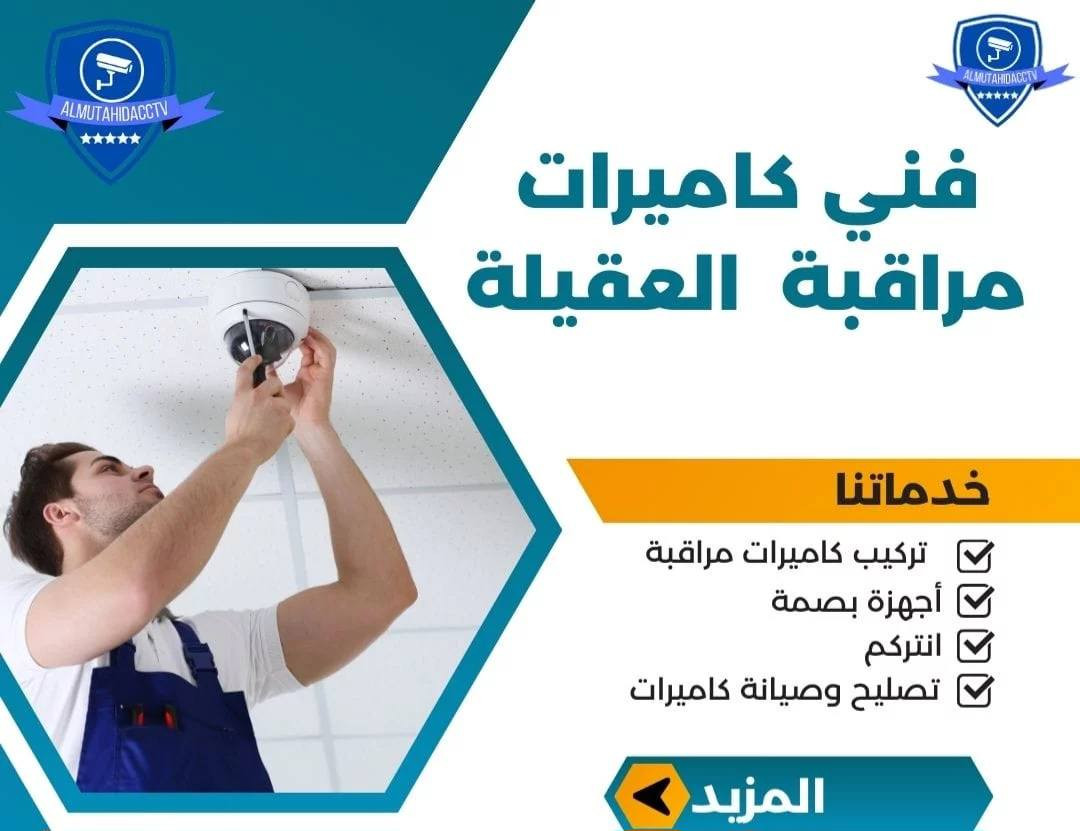 ALMUTAHIDACCTV

ALMUTAHIDACCTV

فني كاميرات
مراقبة العقيلة

خدماتنا

تركيب كاميرات مراقبة
أجهزة بصمة
انتركم
تصليح وصيانة كاميرات

المزيد